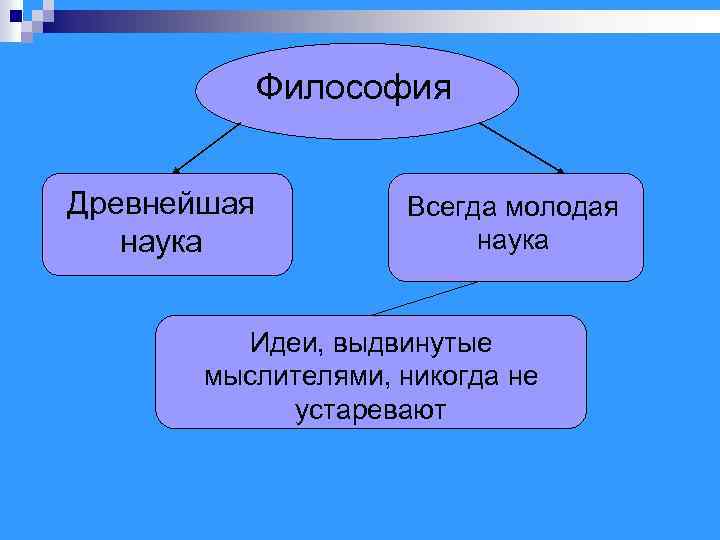 Философия

Древнейшая наука

Всегда молодая наука

Идеи, выдвинутые мыслителями, никогда не устаревают